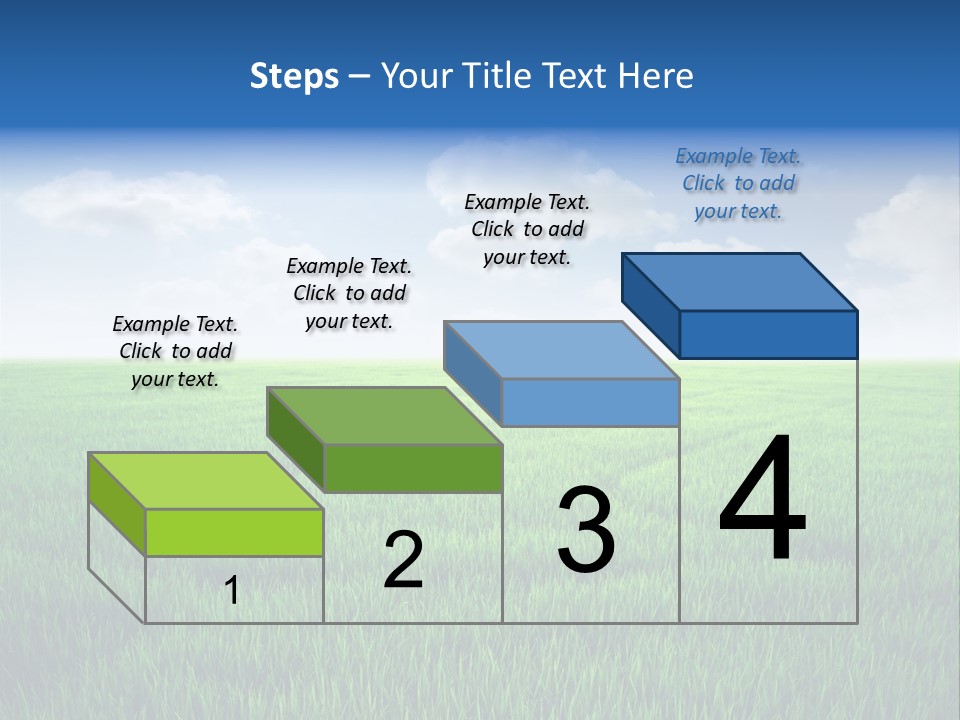 Steps – Your Title Text Here

Example Text. Click to add your text.

Example Text. Click to add your text.

Example Text. Click to add your text.

Example Text. Click to add your text.

1

2

3

4